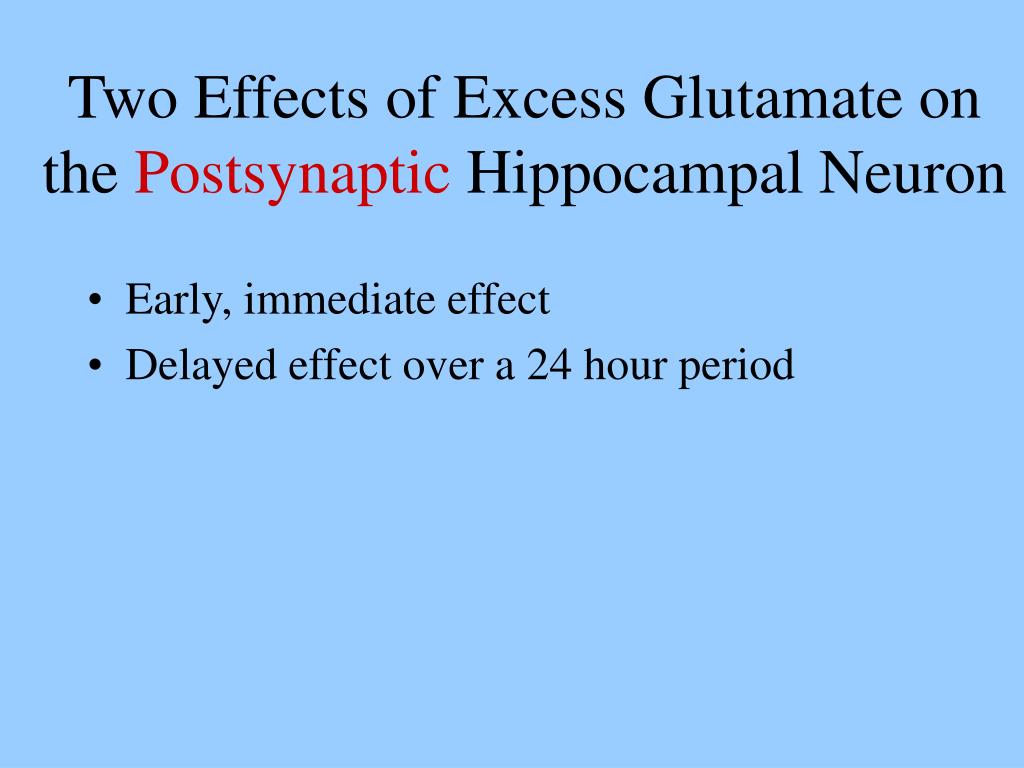 Two Effects of Excess Glutamate on the Postsynaptic Hippocampal Neuron

• Early, immediate effect
• Delayed effect over a 24 hour period